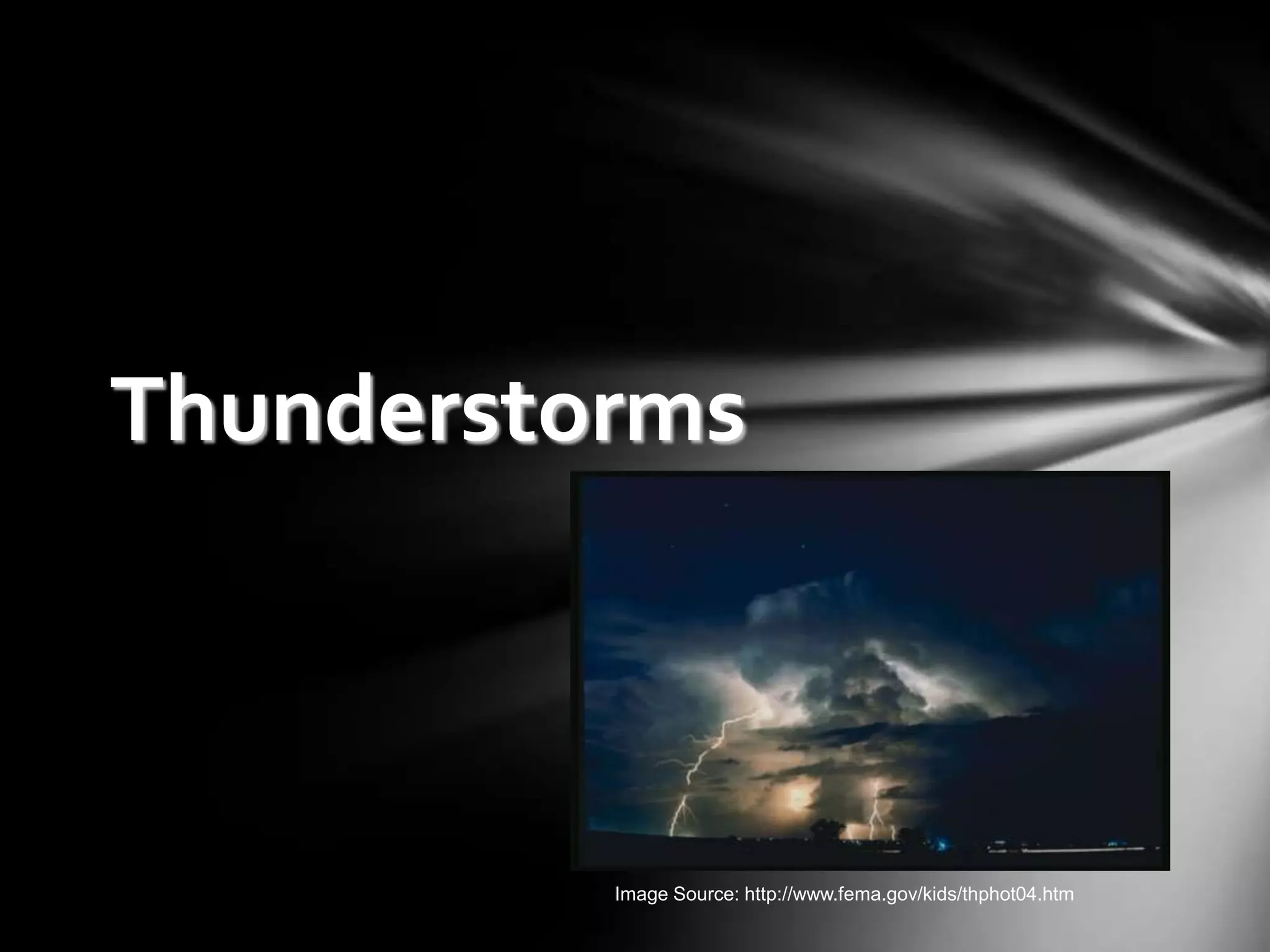 Thunderstorms

Image Source: http://www.fema.gov/kids/thphot04.htm